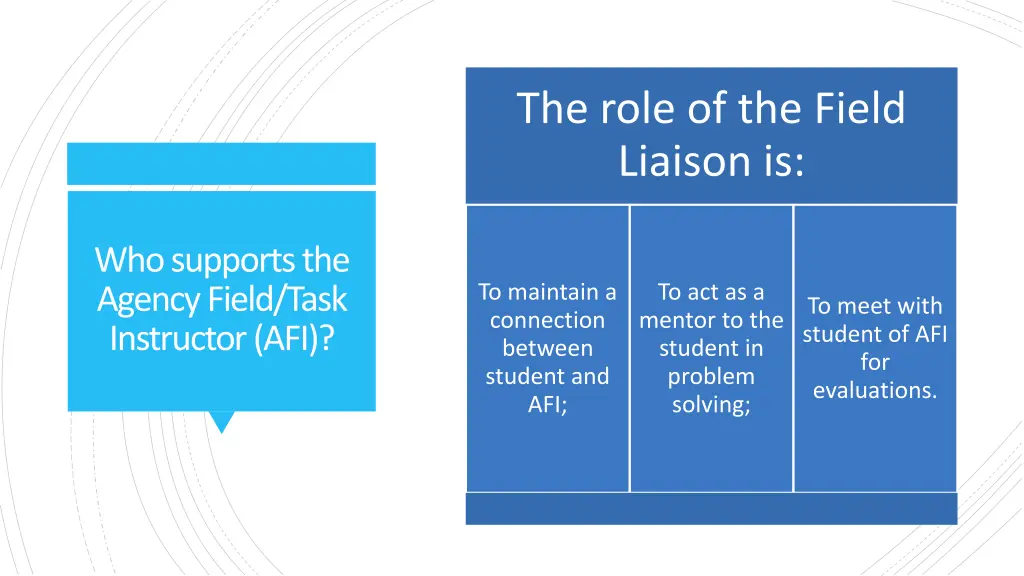 Who supports the Agency Field/Task Instructor (AFI)?

The role of the Field Liaison is:

To maintain a connection between student and AFI;

To act as a mentor to the student in problem solving;

To meet with student of AFI for evaluations.